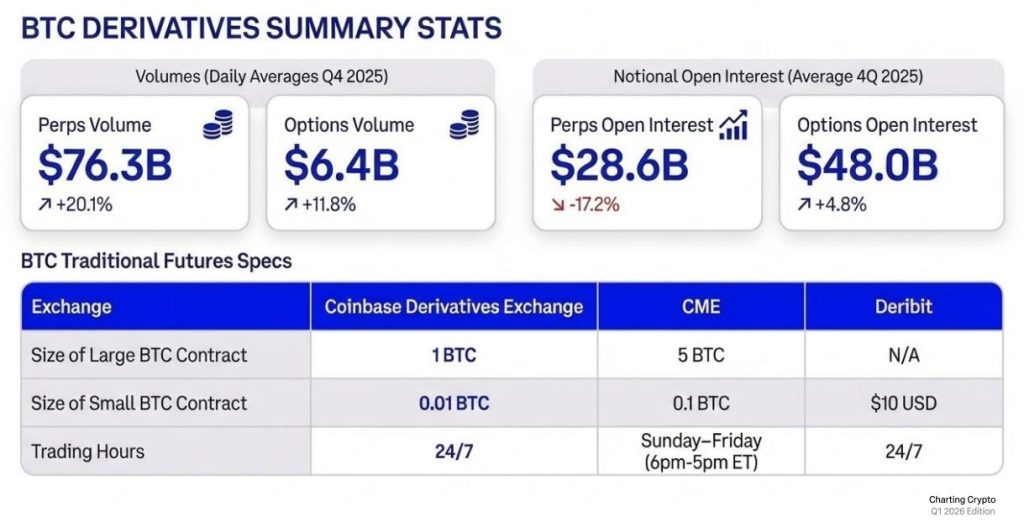 BTC DERIVATIVES SUMMARY STATS

Volumes (Daily Averages Q4 2025)

Perps Volume
$76.3B
↗ +20.1%

Options Volume
$6.4B
↗ +11.8%

Notional Open Interest (Average 4Q 2025)

Perps Open Interest
$28.6B
↘ -17.2%

Options Open Interest
$48.0B
↗ +4.8%

BTC Traditional Futures Specs

| Exchange | Coinbase Derivatives Exchange | CME | Deribit |
|---|---|---|---|
| Size of Large BTC Contract | 1 BTC | 5 BTC | N/A |
| Size of Small BTC Contract | 0.01 BTC | 0.1 BTC | $10 USD |
| Trading Hours | 24/7 | Sunday–Friday (6pm-5pm ET) | 24/7 |

Charting Crypto
Q1 2026 Edition